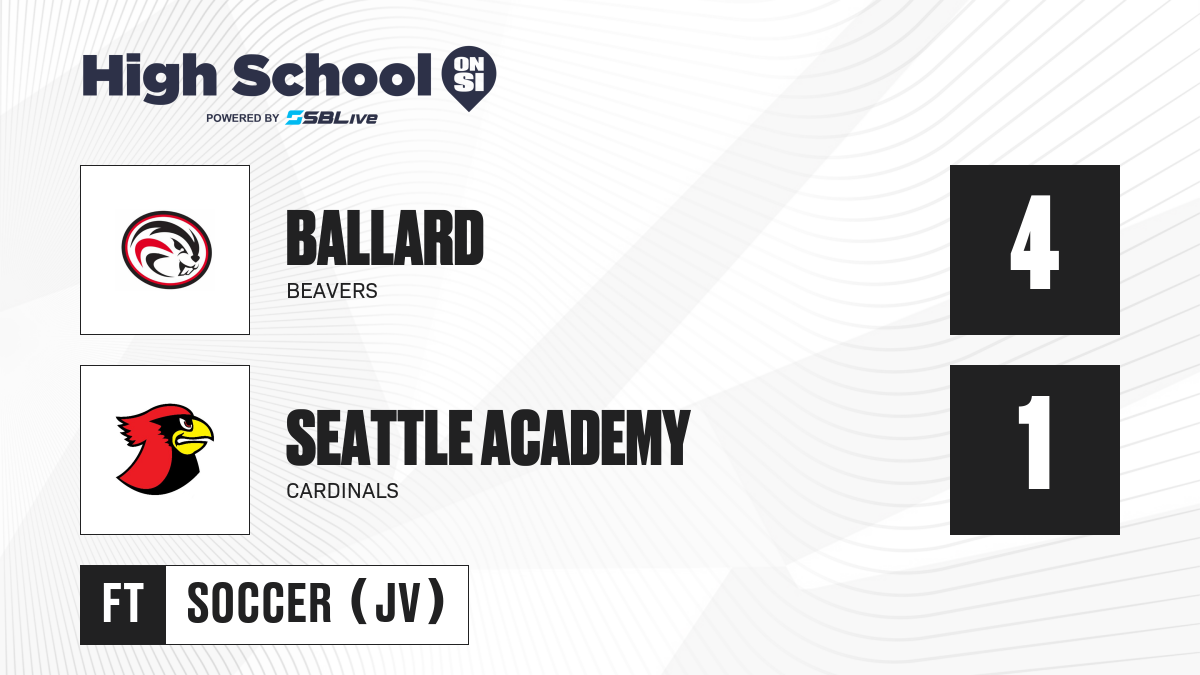 High School ON SI
POWERED BY SBLive

BALLARD
BEAVERS

4

SEATTLE ACADEMY
CARDINALS

1

FT SOCCER (JV)